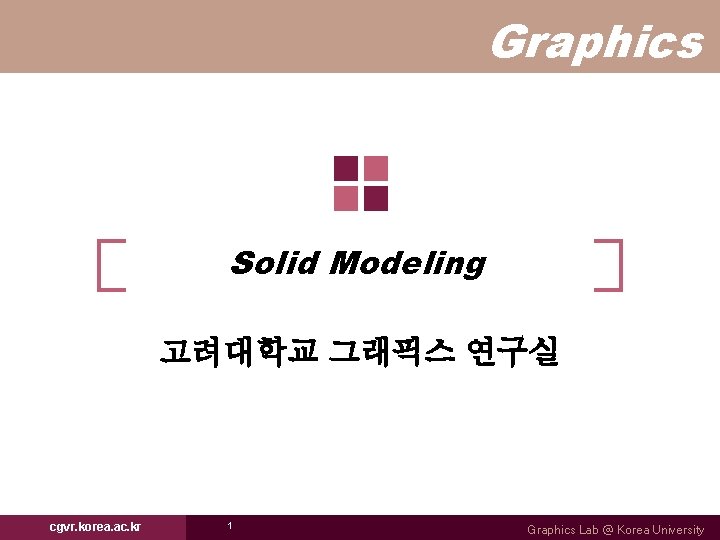 Graphics

Solid Modeling

고려대학교 그래픽스 연구실

cgvr.korea.ac.kr

1

Graphics Lab @ Korea University